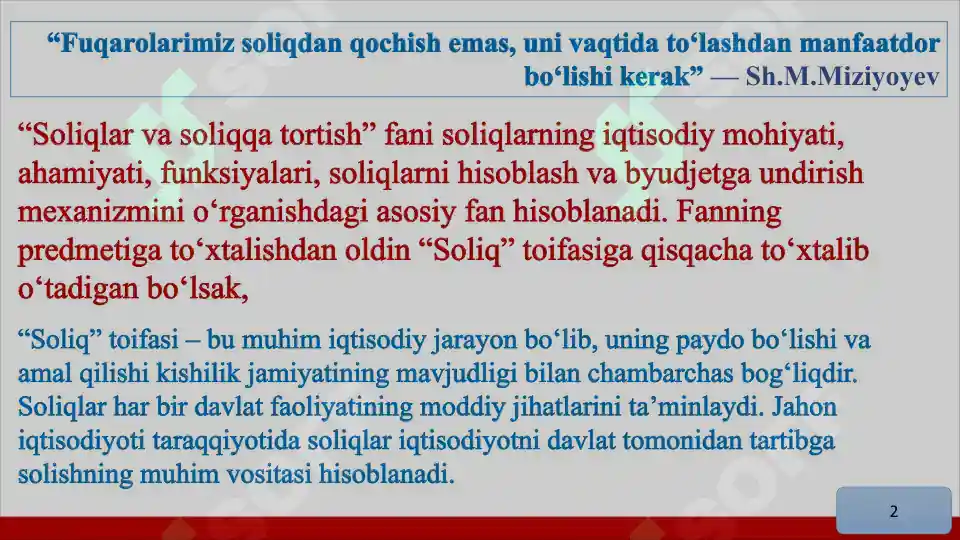 “Fuqarolarimiz soliqdan qochish emas, uni vaqtida to‘lashdan manfaatdor bo‘lishi kerak” — Sh.M.Miziyoyev

“Soliqlar va soliqqa tortish” fani soliqlarning iqtisodiy mohiyati, ahamiyati, funksiyalari, soliqlarni hisoblash va byudjetga undirish mexanizmini o‘rganishdagi asosiy fan hisoblanadi. Fanning predmetiga to‘xtalishdan oldin “Soliq” toifasiga qisqacha to‘xtalib o‘tadigan bo‘lsak,

“Soliq” toifasi – bu muhim iqtisodiy jarayon bo‘lib, uning paydo bo‘lishi va amal qilishi kishilik jamiyatining mavjudligi bilan chambarchas bog‘liqdir. Soliqlar har bir davlat faoliyatining moddiy jihatlarini ta’minlaydi. Jahon iqtisodiyoti taraqqiyotida soliqlar iqtisodiyotni davlat tomonidan tartibga solishning muhim vositasi hisoblanadi.

2